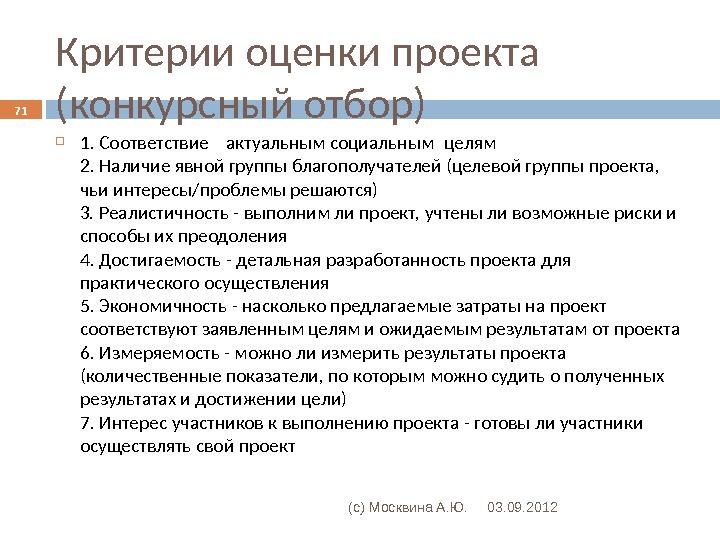 Критерии оценки проекта (конкурсный отбор)

71

1. Соответствие актуальным социальным целям
2. Наличие явной группы благополучателей (целевой группы проекта, чьи интересы/проблемы решаются)
3. Реалистичность - выполним ли проект, учтены ли возможные риски и способы их преодоления
4. Достигаемость - детальная разработанность проекта для практического осуществления
5. Экономичность - насколько предлагаемые затраты на проект соответствуют заявленным целям и ожидаемым результатам от проекта
6. Измеряемость - можно ли измерить результаты проекта (количественные показатели, по которым можно судить о полученных результатах и достижении цели)
7. Интерес участников к выполнению проекта - готовы ли участники осуществлять свой проект

(с) Москвина А.Ю. 03.09.2012